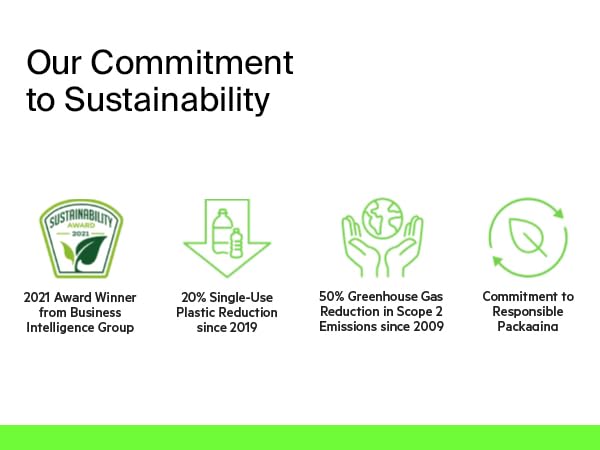 Our Commitment to Sustainability

SUSTAINABILITY AWARD 2021

2021 Award Winner from Business Intelligence Group

20% Single-Use Plastic Reduction since 2019

50% Greenhouse Gas Reduction in Scope 2 Emissions since 2009

Commitment to Responsible Packaging